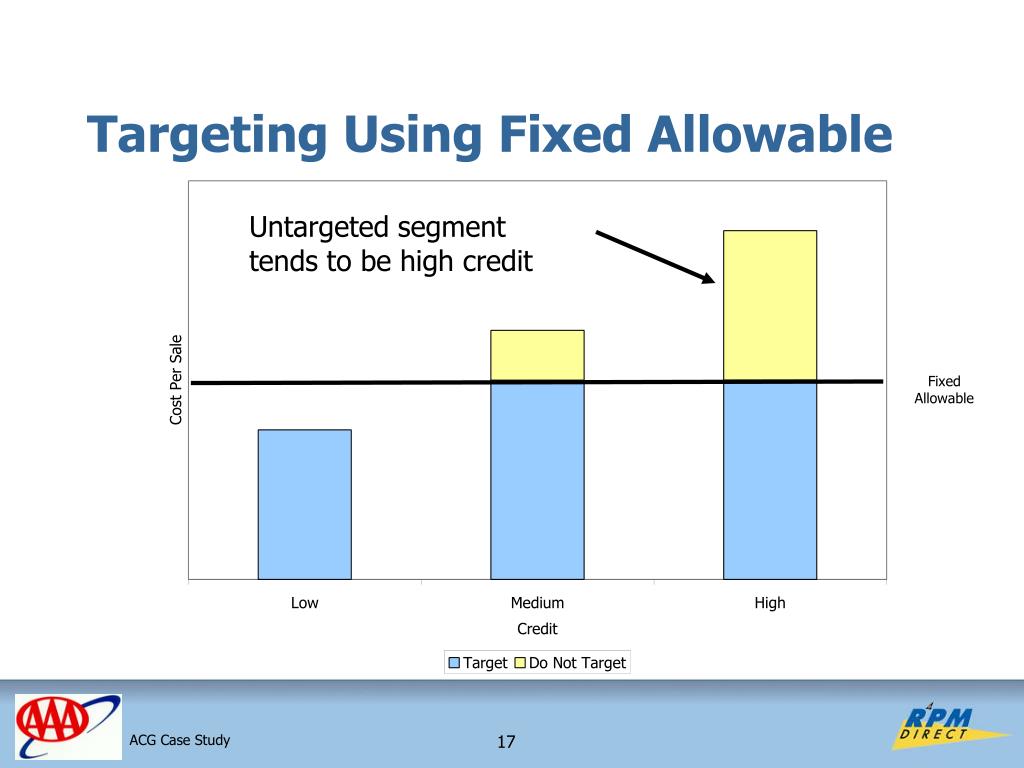 Targeting Using Fixed Allowable

Untargeted segment tends to be high credit

Cost Per Sale

Fixed Allowable

Low

Medium

High

Credit

Target Do Not Target

AAA

ACG Case Study

17

RPM DIRECT